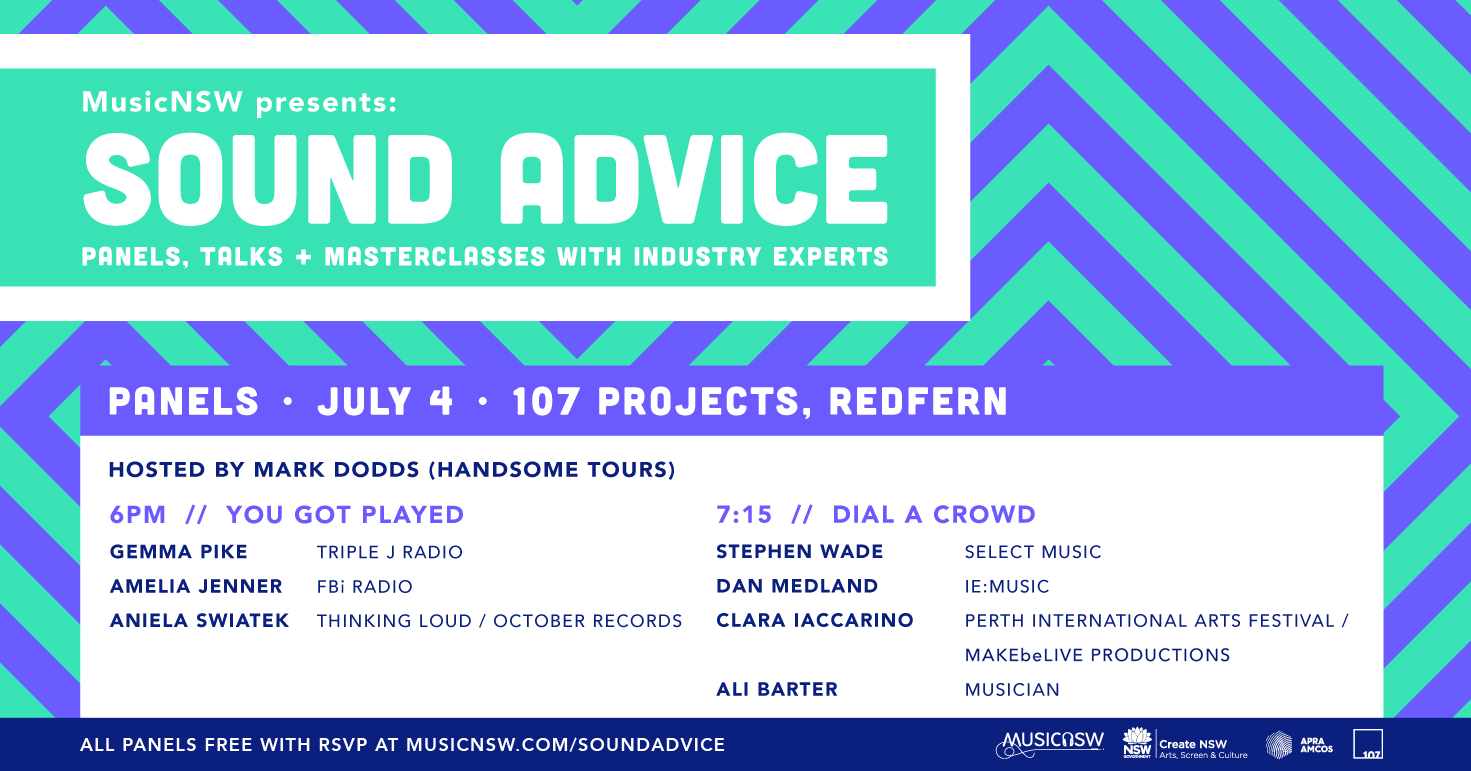 MusicNSW presents:

SOUND ADVICE

PANELS, TALKS + MASTERCLASSES WITH INDUSTRY EXPERTS

PANELS · JULY 4 · 107 PROJECTS, REDFERN

HOSTED BY MARK DODDS (HANDSOME TOURS)

6PM // YOU GOT PLAYED

GEMMA PIKE TRIPLE J RADIO
AMELIA JENNER FBi RADIO
ANIELA SWIATEK THINKING LOUD / OCTOBER RECORDS

7:15 // DIAL A CROWD

STEPHEN WADE SELECT MUSIC
DAN MEDLAND IE:MUSIC
CLARA IACCARINO PERTH INTERNATIONAL ARTS FESTIVAL / MAKEbeLIVE PRODUCTIONS
ALI BARTER MUSICIAN

ALL PANELS FREE WITH RSVP AT MUSICNSW.COM/SOUNDADVICE

MUSICNSW NSW GOVERNMENT Create NSW Arts, Screen & Culture APRA AMCOS 107